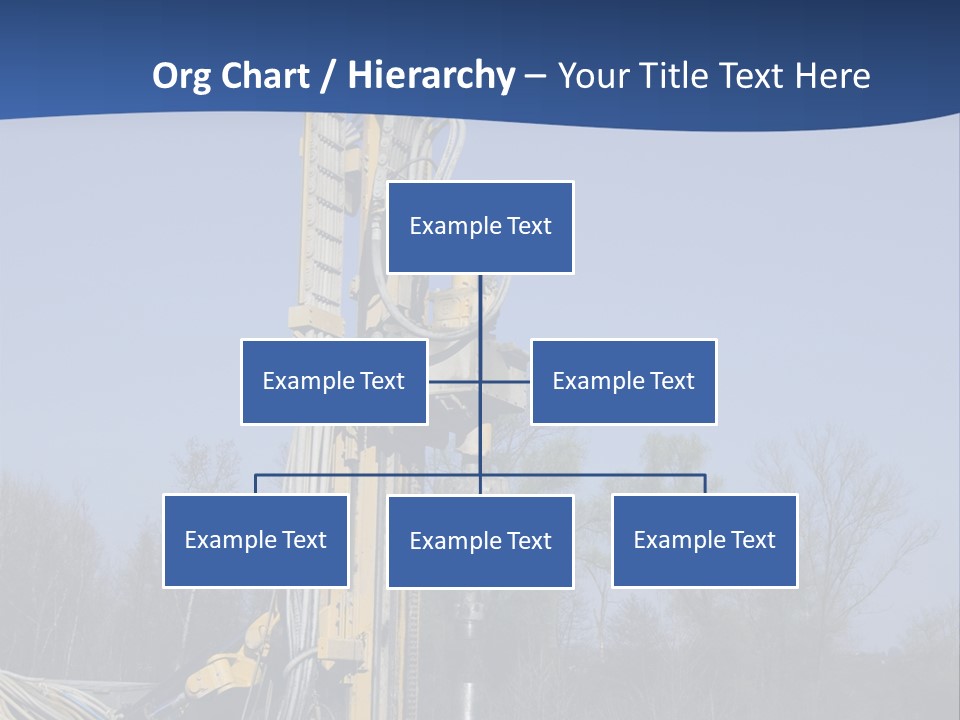 Org Chart / Hierarchy – Your Title Text Here

Example Text

Example Text

Example Text

Example Text

Example Text

Example Text